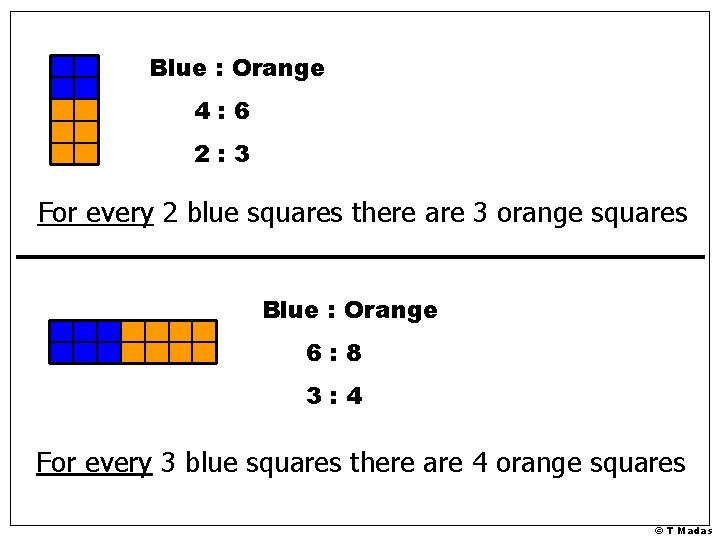 Blue : Orange

4 : 6

2 : 3

For every 2 blue squares there are 3 orange squares

Blue : Orange

6 : 8

3 : 4

For every 3 blue squares there are 4 orange squares

© T Madas